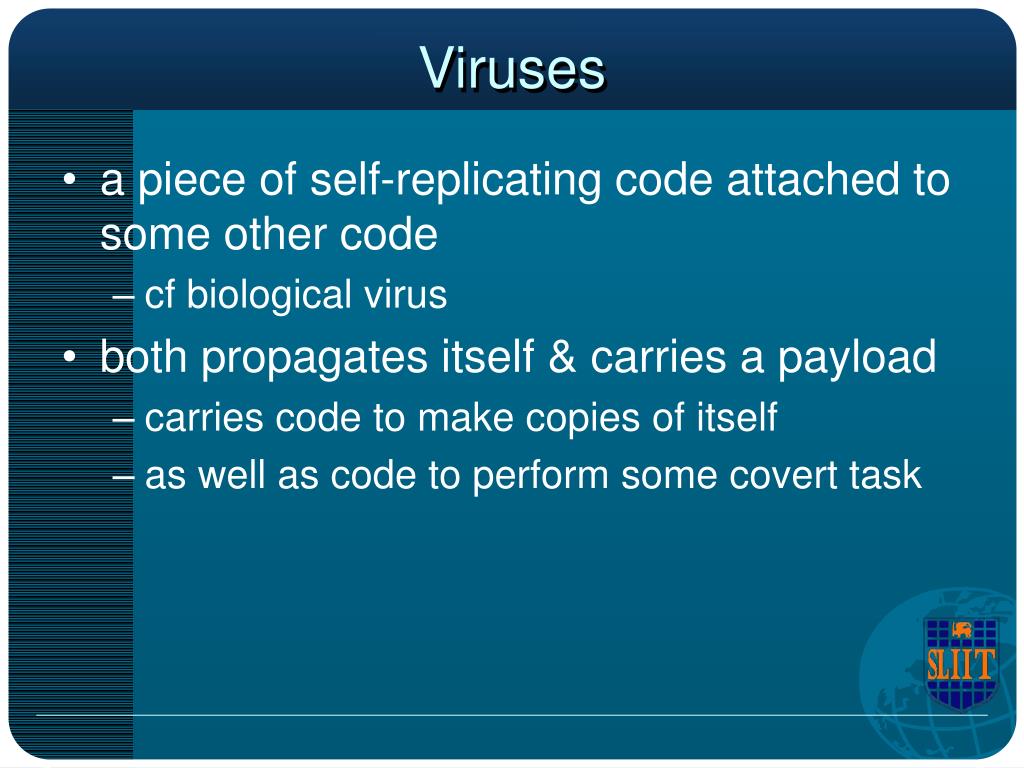 Viruses

• a piece of self-replicating code attached to some other code
– cf biological virus
• both propagates itself & carries a payload
– carries code to make copies of itself
– as well as code to perform some covert task

SLIIT